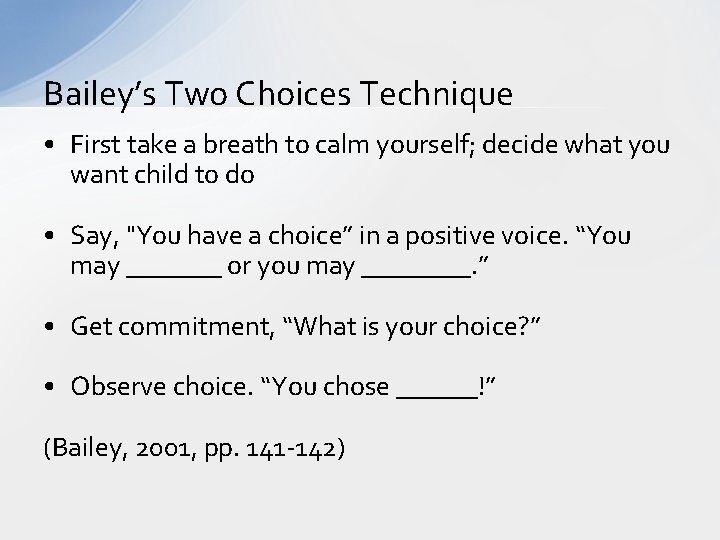 Bailey's Two Choices Technique

• First take a breath to calm yourself; decide what you want child to do

• Say, "You have a choice" in a positive voice. "You may _______ or you may ________."

• Get commitment, "What is your choice?"

• Observe choice. "You chose ______!"

(Bailey, 2001, pp. 141-142)